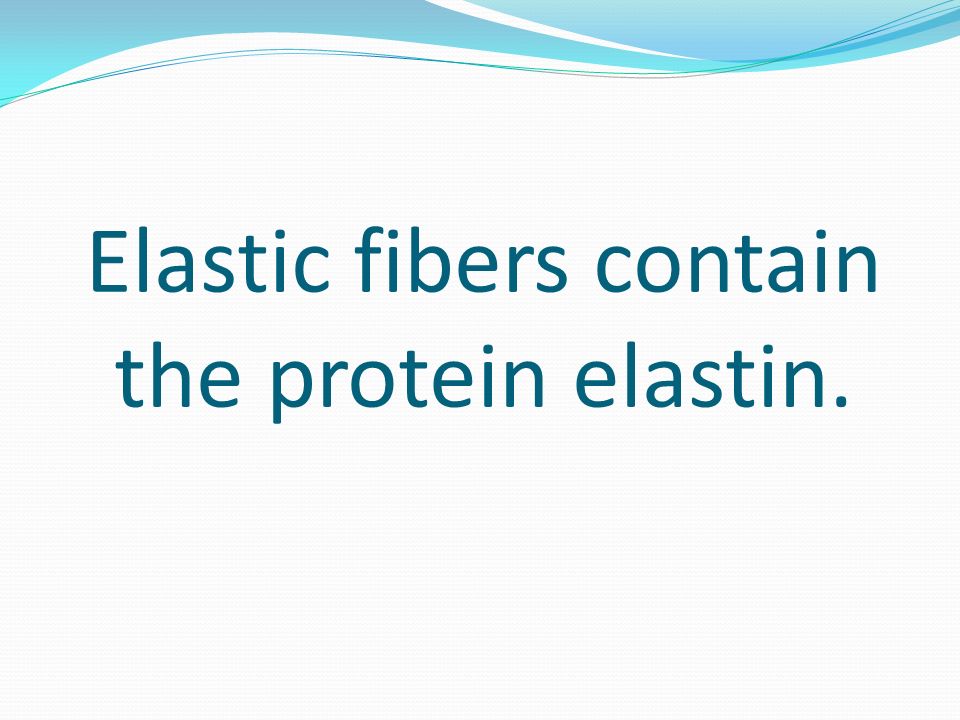 Elastic fibers contain the protein elastin.